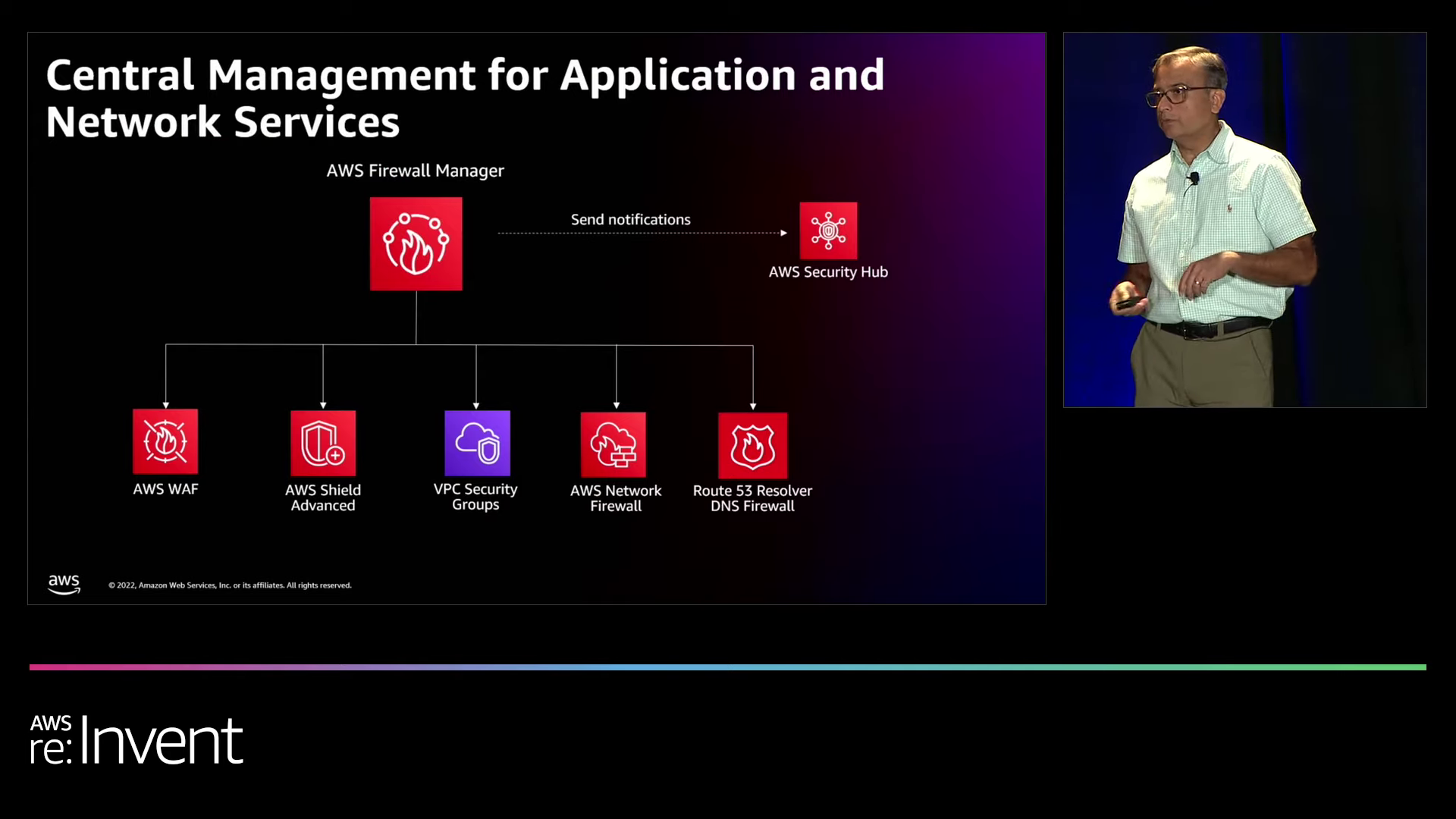 Central Management for Application and Network Services

AWS Firewall Manager

Send notifications

AWS Security Hub

AWS WAF

AWS Shield Advanced

VPC Security Groups

AWS Network Firewall

Route 53 Resolver DNS Firewall

aws

© 2022, Amazon Web Services, Inc. or its affiliates. All rights reserved.

AWS re:Invent